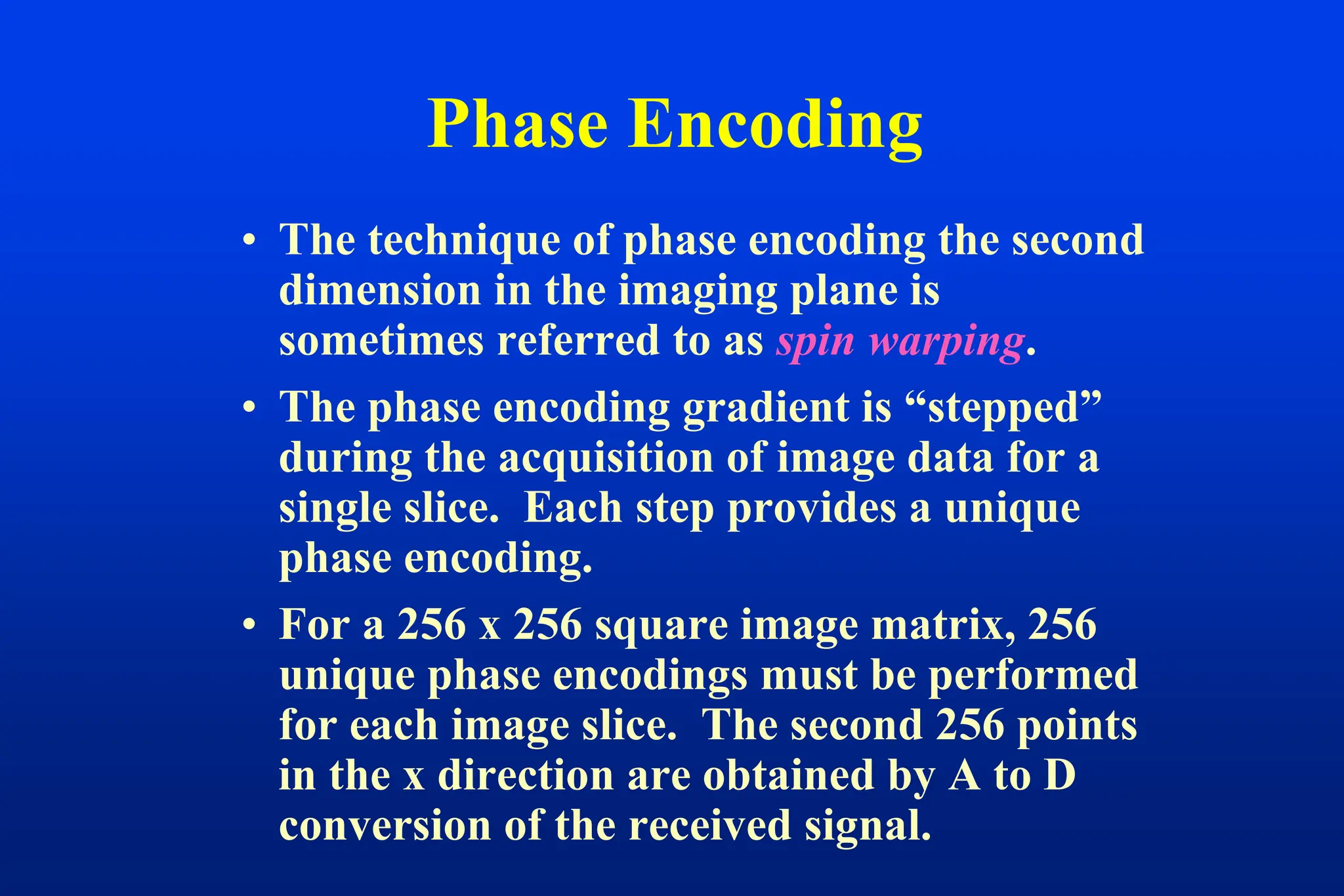 Phase Encoding

• The technique of phase encoding the second dimension in the imaging plane is sometimes referred to as spin warping.

• The phase encoding gradient is “stepped” during the acquisition of image data for a single slice. Each step provides a unique phase encoding.

• For a 256 x 256 square image matrix, 256 unique phase encodings must be performed for each image slice. The second 256 points in the x direction are obtained by A to D conversion of the received signal.